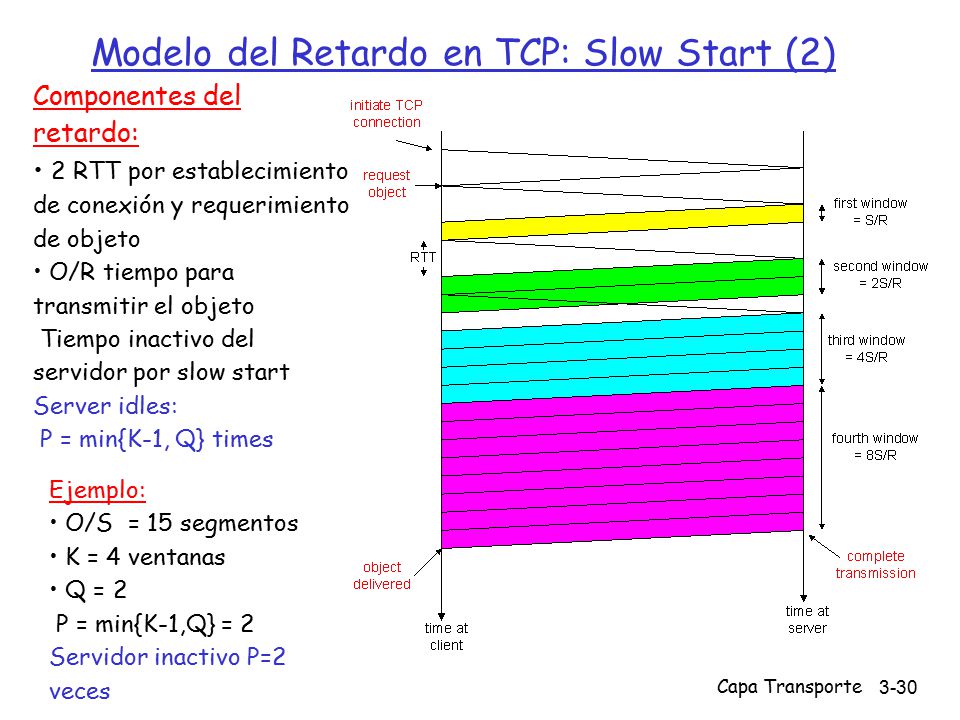 Modelo del Retardo en TCP: Slow Start (2)

Componentes del retardo:

• 2 RTT por establecimiento de conexión y requerimiento de objeto
• O/R tiempo para transmitir el objeto
Tiempo inactivo del servidor por slow start
Server idles:
P = min{K-1, Q} times

Ejemplo:
• O/S = 15 segmentos
• K = 4 ventanas
• Q = 2
P = min{K-1,Q} = 2
Servidor inactivo P=2 veces

initiate TCP connection
request object
RTT
first window = S/R
second window = 2S/R
third window = 4S/R
fourth window = 8S/R
object delivered
complete transmission
time at client
time at server

Capa Transporte 3-30